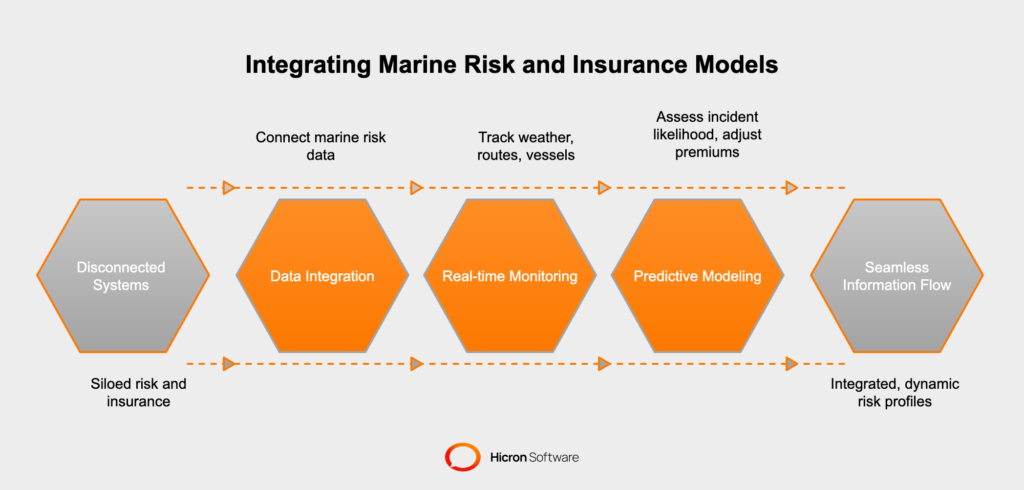 Integrating Marine Risk and Insurance Models

Connect marine risk data

Track weather, routes, vessels

Assess incident likelihood, adjust premiums

Disconnected Systems

Data Integration

Real-time Monitoring

Predictive Modeling

Seamless Information Flow

Siloed risk and insurance

Integrated, dynamic risk profiles

Hicron Software